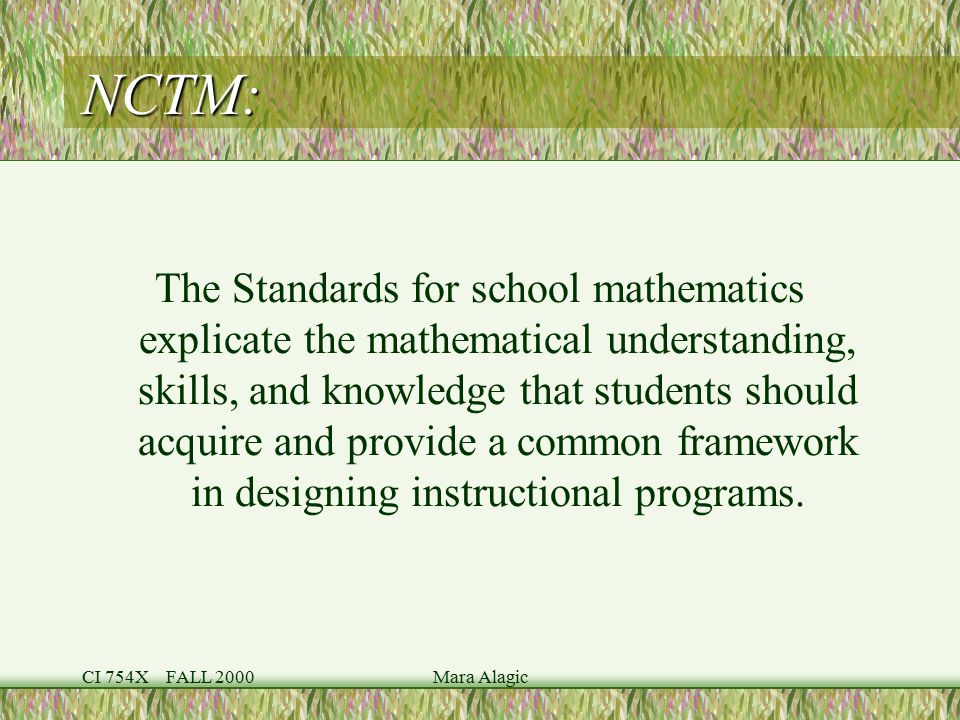 NCTM:

The Standards for school mathematics explicate the mathematical understanding, skills, and knowledge that students should acquire and provide a common framework in designing instructional programs.

CI 754X FALL 2000

Mara Alagic